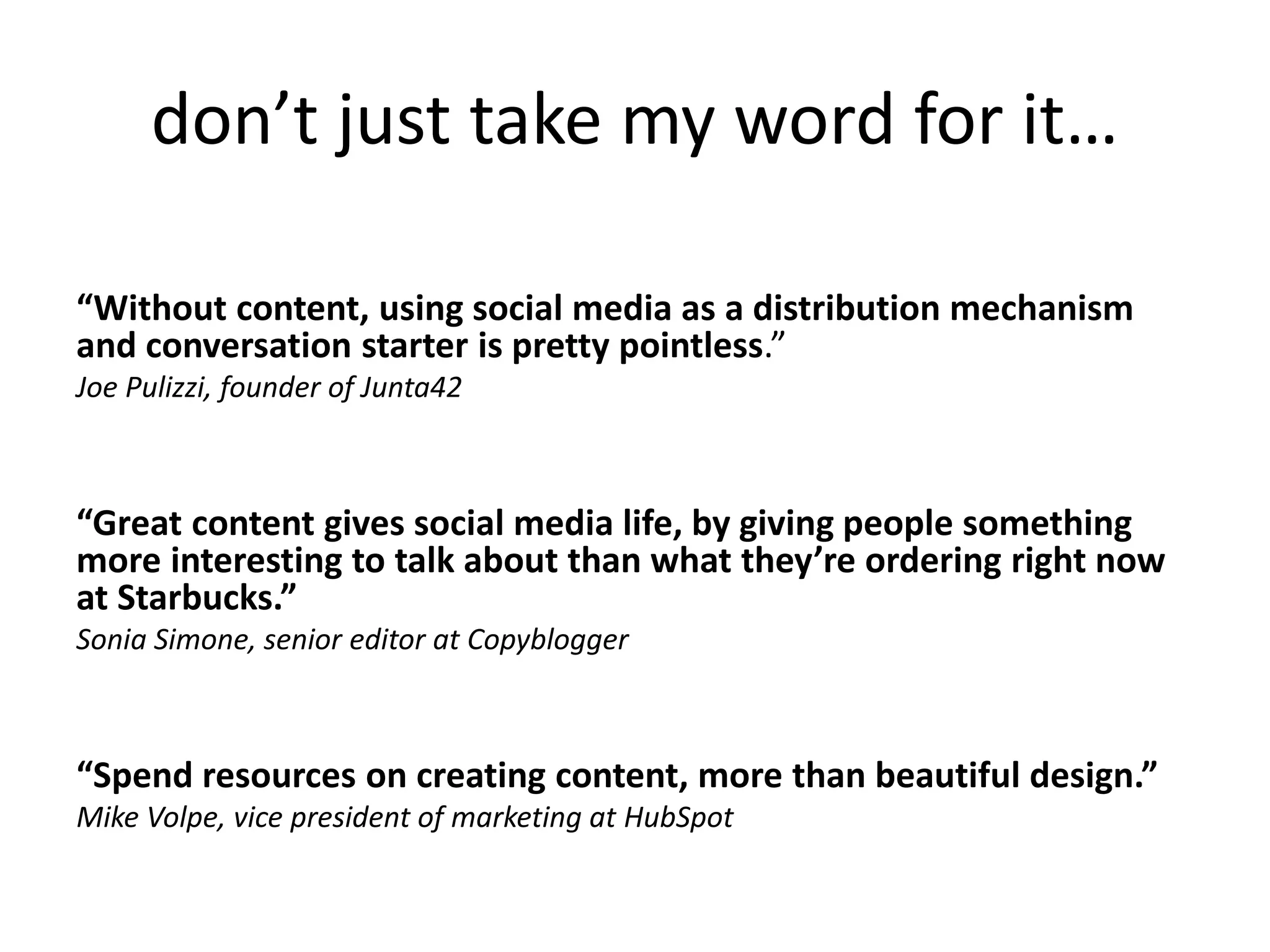 don’t just take my word for it…

“Without content, using social media as a distribution mechanism and conversation starter is pretty pointless.”
Joe Pulizzi, founder of Junta42

“Great content gives social media life, by giving people something more interesting to talk about than what they’re ordering right now at Starbucks.”
Sonia Simone, senior editor at Copyblogger

“Spend resources on creating content, more than beautiful design.”
Mike Volpe, vice president of marketing at HubSpot